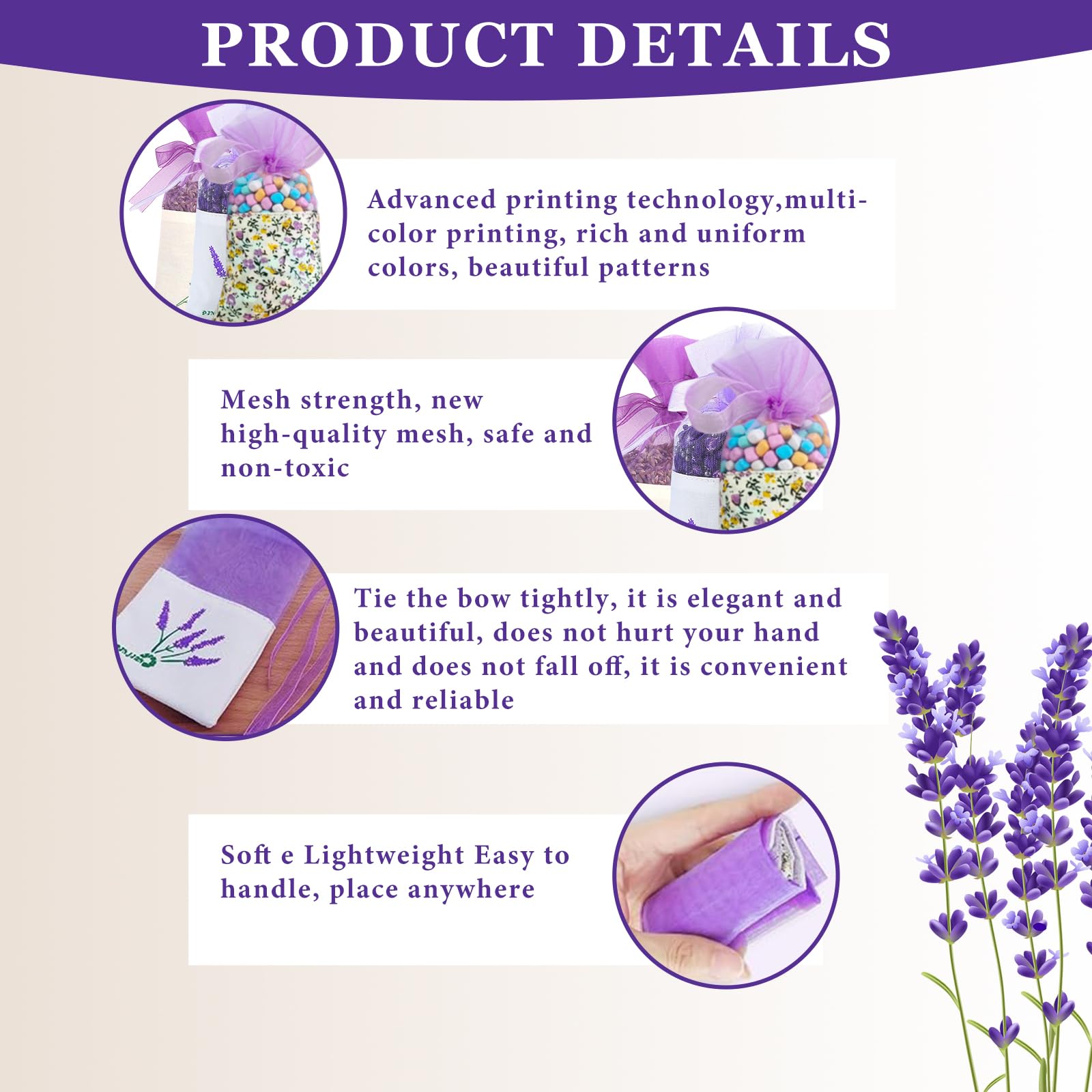 PRODUCT DETAILS

Advanced printing technology,multi-color printing, rich and uniform colors, beautiful patterns

Mesh strength, new high-quality mesh, safe and non-toxic

Tie the bow tightly, it is elegant and beautiful, does not hurt your hand and does not fall off, it is convenient and reliable

Soft e Lightweight Easy to handle, place anywhere